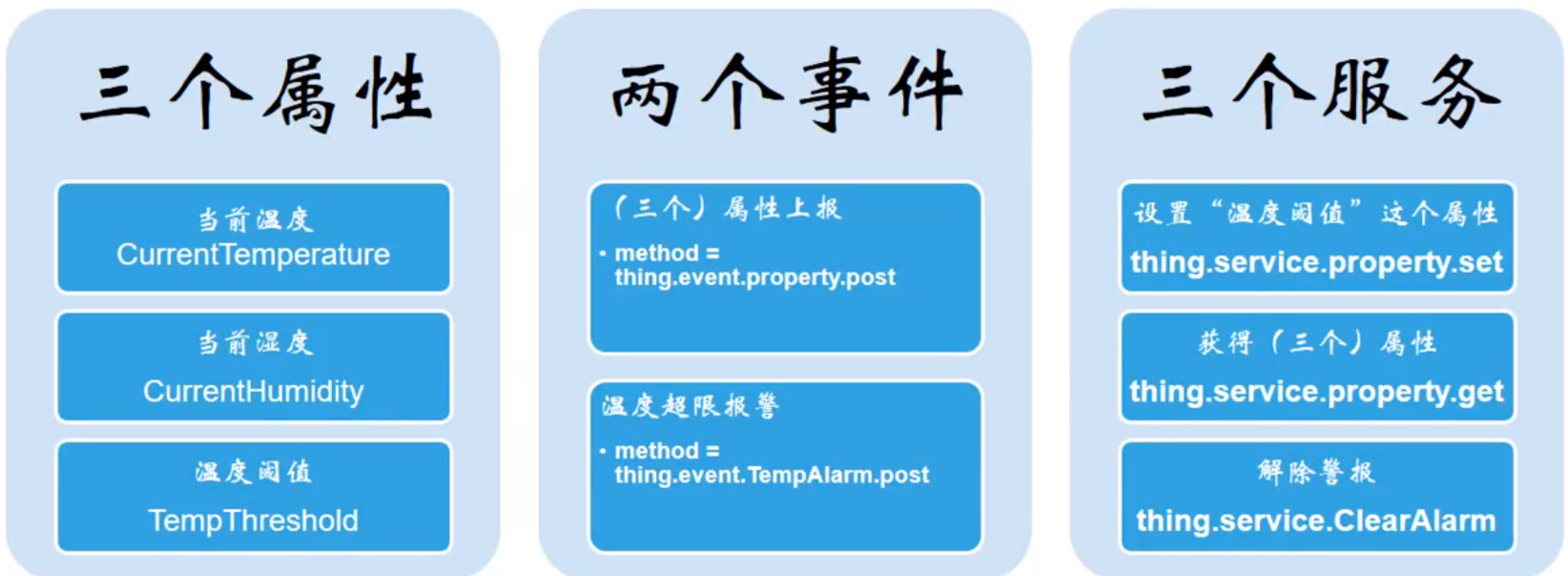 三个属性

当前温度
CurrentTemperature

当前湿度
CurrentHumidity

温度阈值
TempThreshold

两个事件

（三个）属性上报

• method = thing.event.property.post

温度超限报警

• method = thing.event.TempAlarm.post

三个服务

设置“温度阈值”这个属性
thing.service.property.set

获得（三个）属性
thing.service.property.get

解除警报
thing.service.ClearAlarm